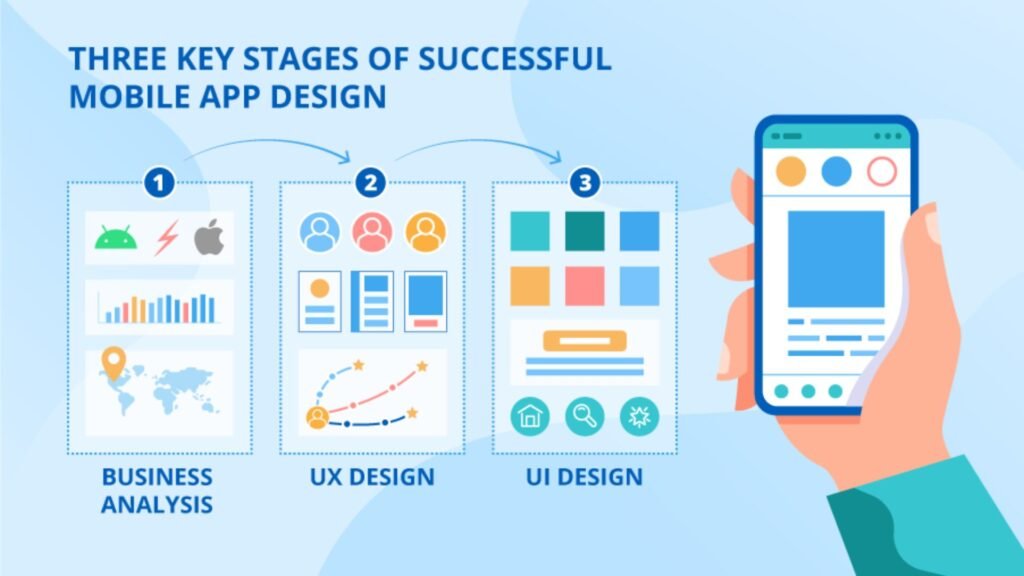 THREE KEY STAGES OF SUCCESSFUL MOBILE APP DESIGN

1

2

3

BUSINESS ANALYSIS

UX DESIGN

UI DESIGN